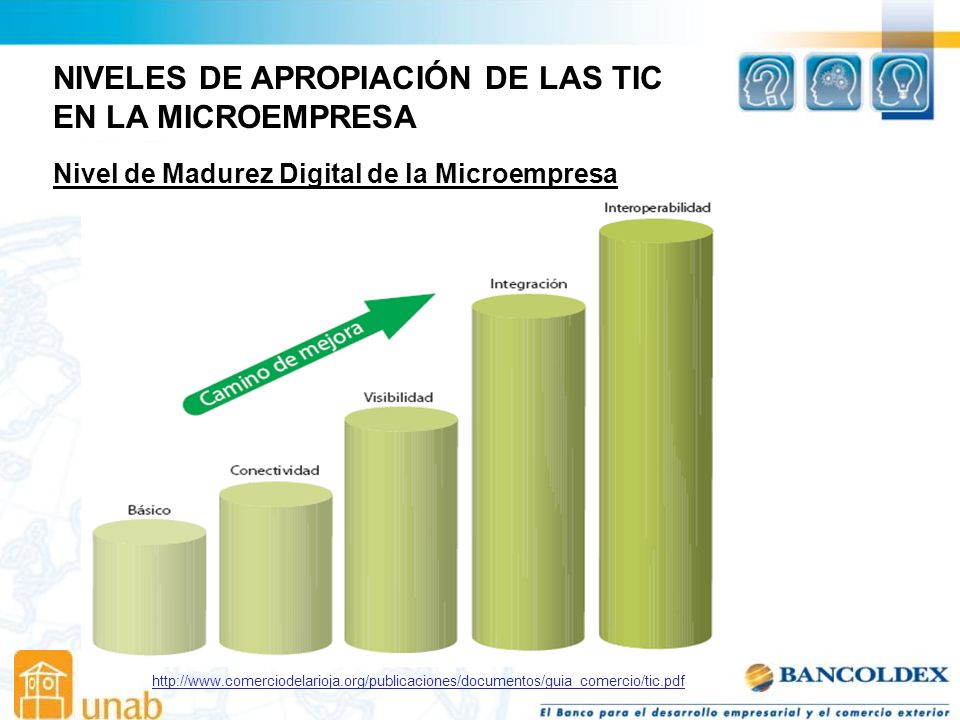 NIVELES DE APROPIACIÓN DE LAS TIC EN LA MICROEMPRESA

Nivel de Madurez Digital de la Microempresa

Camino de mejora

Básico

Conectividad

Visibilidad

Integración

Interoperabilidad

http://www.comerciodelarioja.org/publicaciones/documentos/guia_comercio/tic.pdf

unab

BANCOLDEX

El Banco para el desarrollo empresarial y el comercio exterior